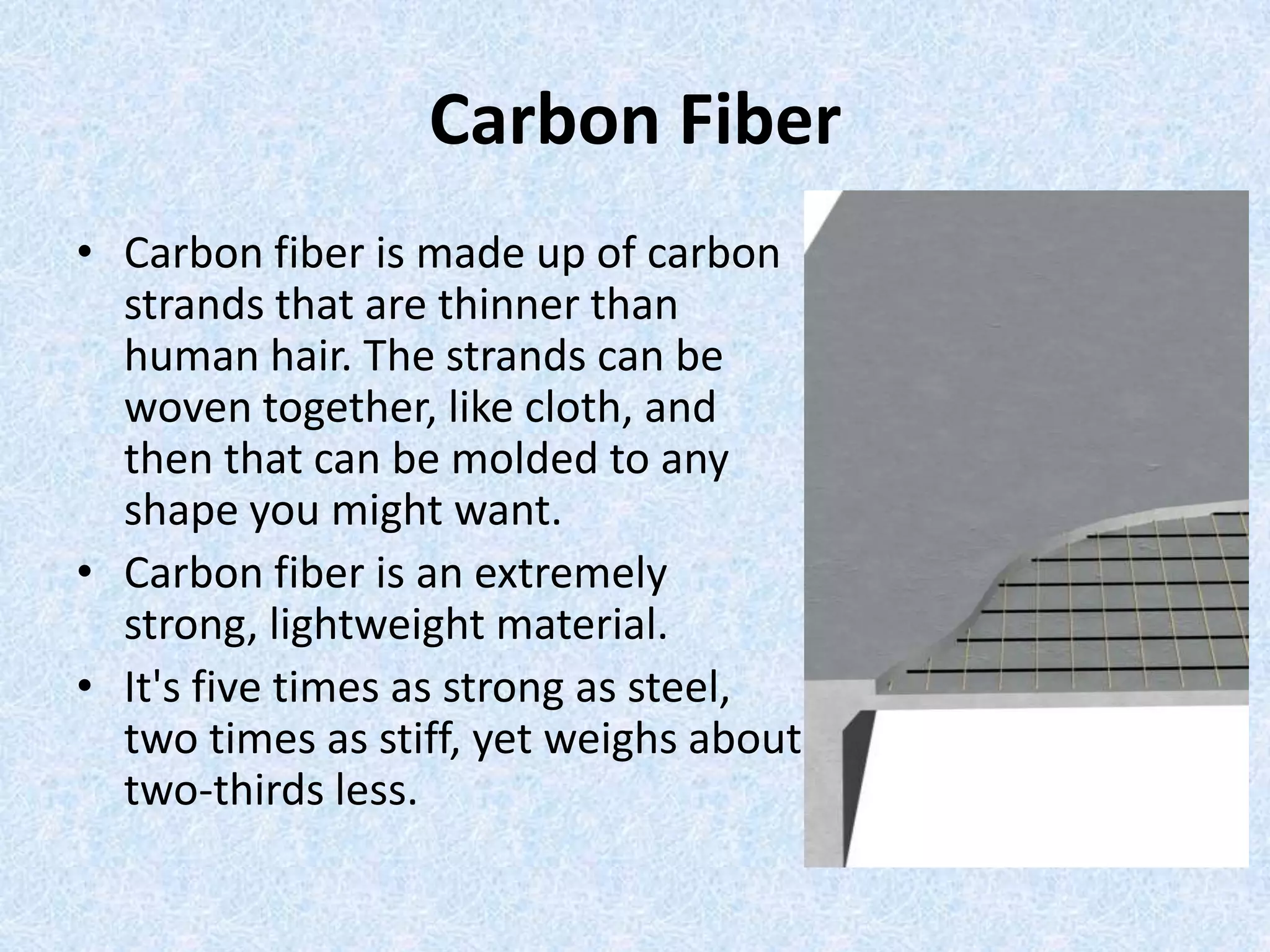 Carbon Fiber

• Carbon fiber is made up of carbon strands that are thinner than human hair. The strands can be woven together, like cloth, and then that can be molded to any shape you might want.
• Carbon fiber is an extremely strong, lightweight material.
• It's five times as strong as steel, two times as stiff, yet weighs about two-thirds less.